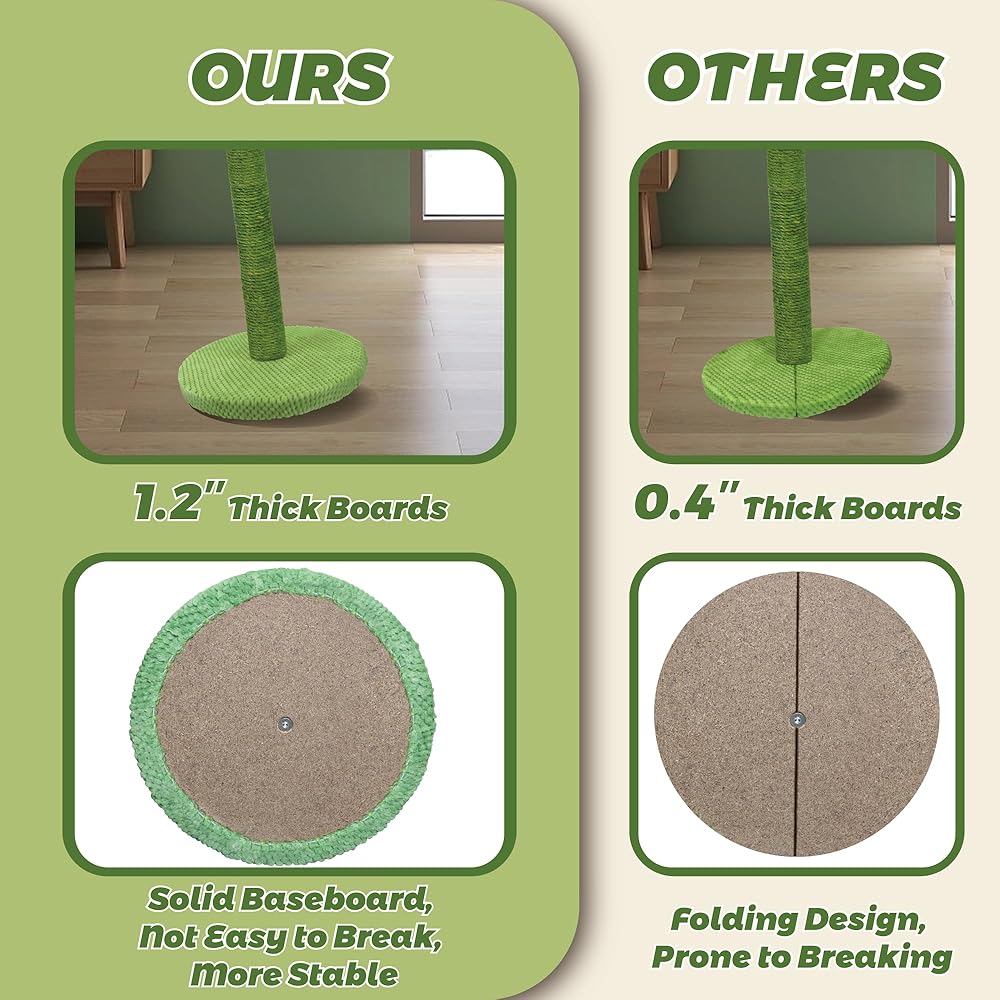 OURS

1.2" Thick Boards

Solid Baseboard, Not Easy to Break, More Stable

OTHERS

0.4" Thick Boards

Folding Design, Prone to Breaking